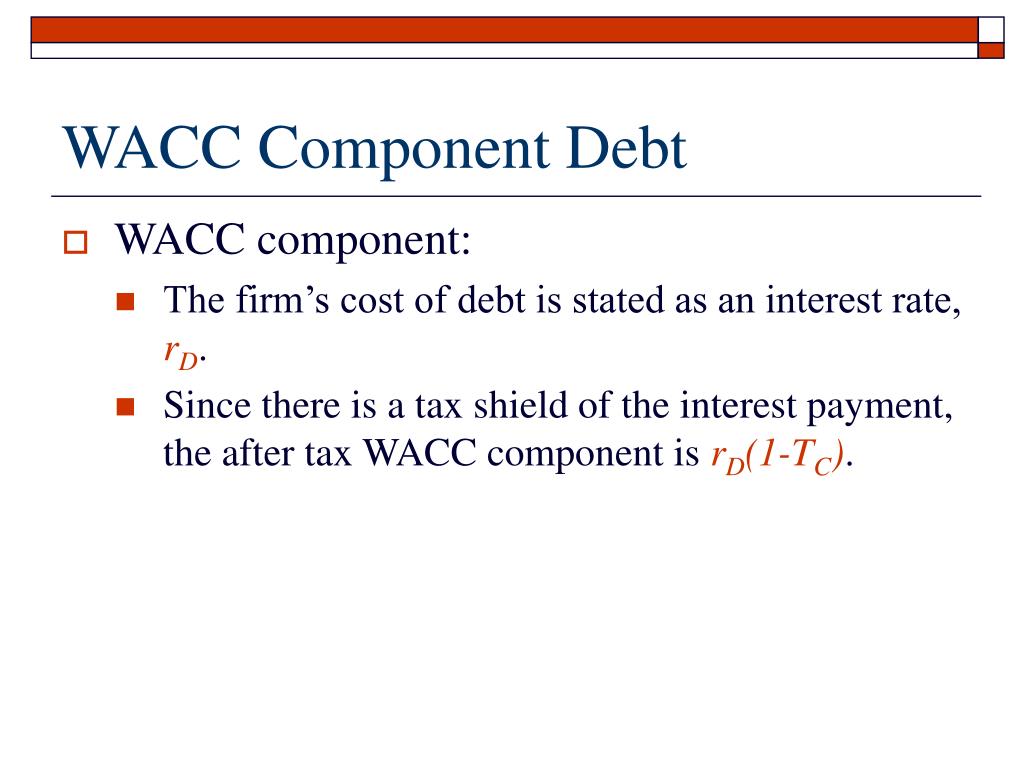 WACC Component Debt

WACC component:

The firm’s cost of debt is stated as an interest rate, $r_D$.

Since there is a tax shield of the interest payment, the after tax WACC component is $r_D(1-T_C)$.